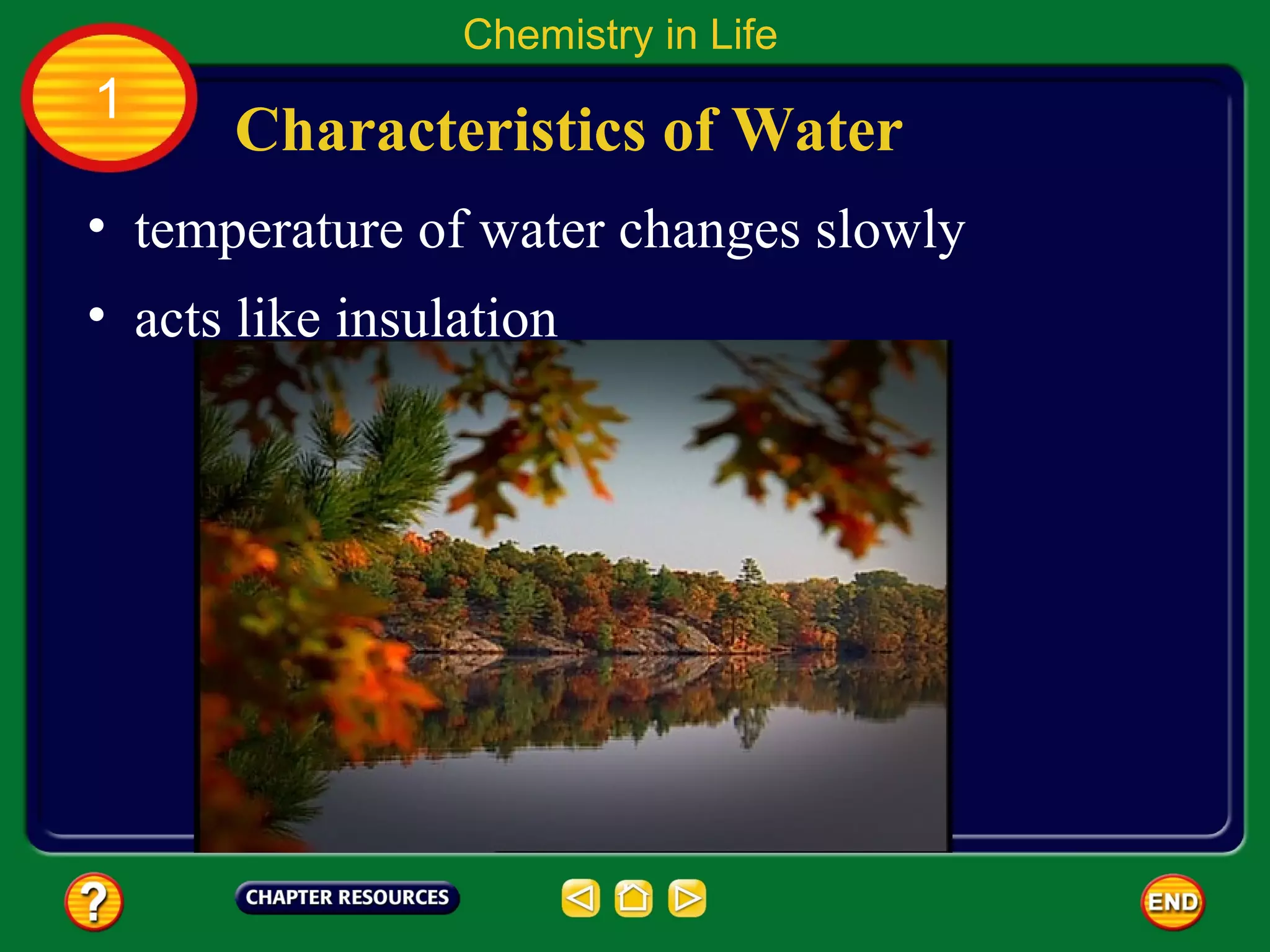 Chemistry in Life

1

Characteristics of Water

• temperature of water changes slowly

• acts like insulation

?

CHAPTER RESOURCES

END